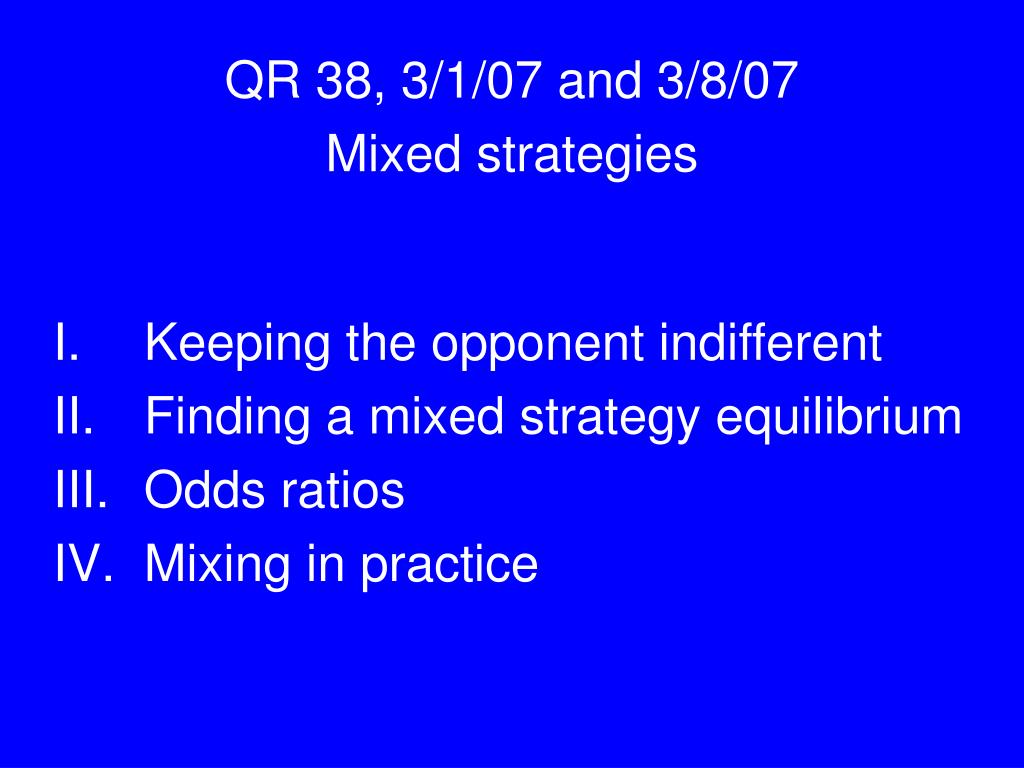 QR 38, 3/1/07 and 3/8/07
Mixed strategies

I. Keeping the opponent indifferent
II. Finding a mixed strategy equilibrium
III. Odds ratios
IV. Mixing in practice